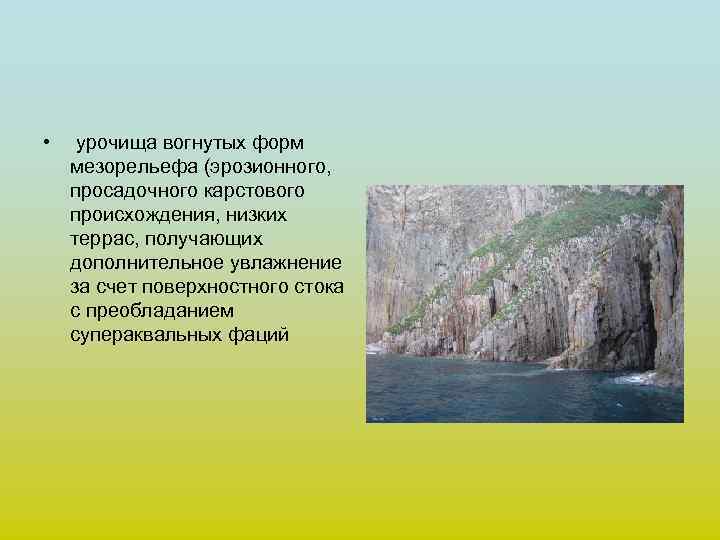 • урочища вогнутых форм мезорельефа (эрозионного, просадочного карстового происхождения, низких террас, получающих дополнительное увлажнение за счет поверхностного стока с преобладанием супераквальных фаций